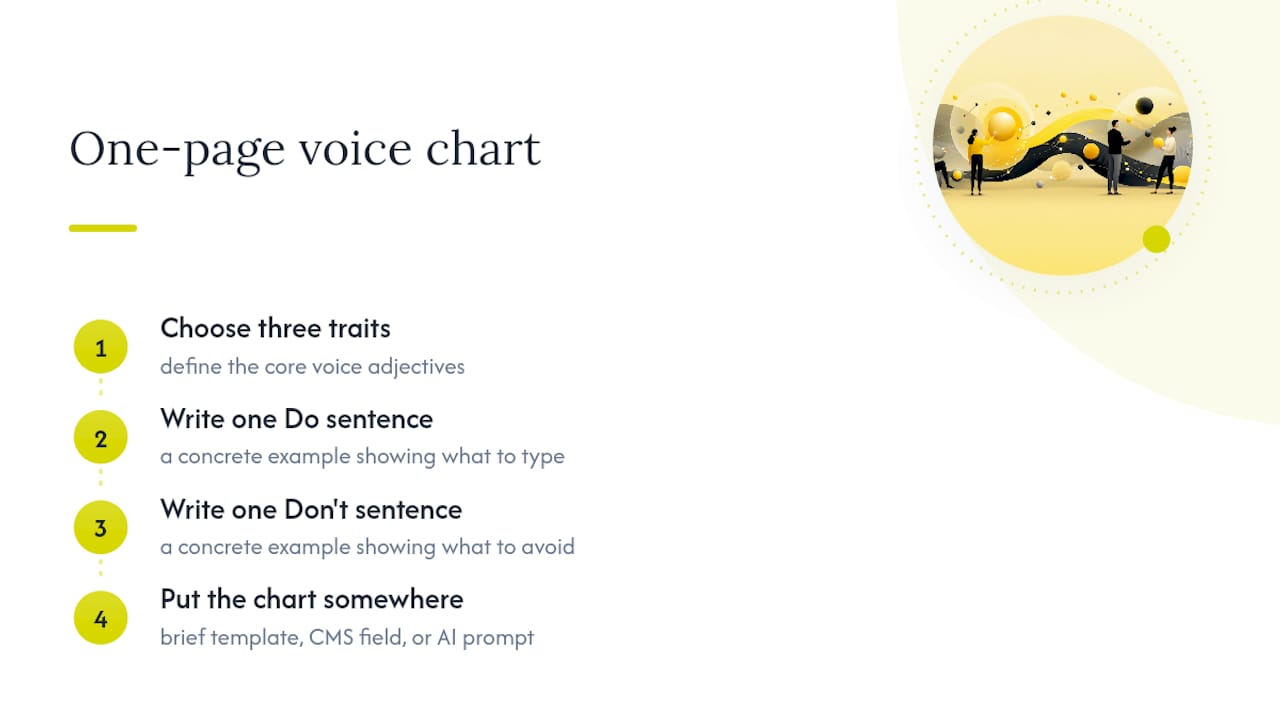 One-page voice chart

1
Choose three traits
define the core voice adjectives

2
Write one Do sentence
a concrete example showing what to type

3
Write one Don't sentence
a concrete example showing what to avoid

4
Put the chart somewhere
brief template, CMS field, or AI prompt